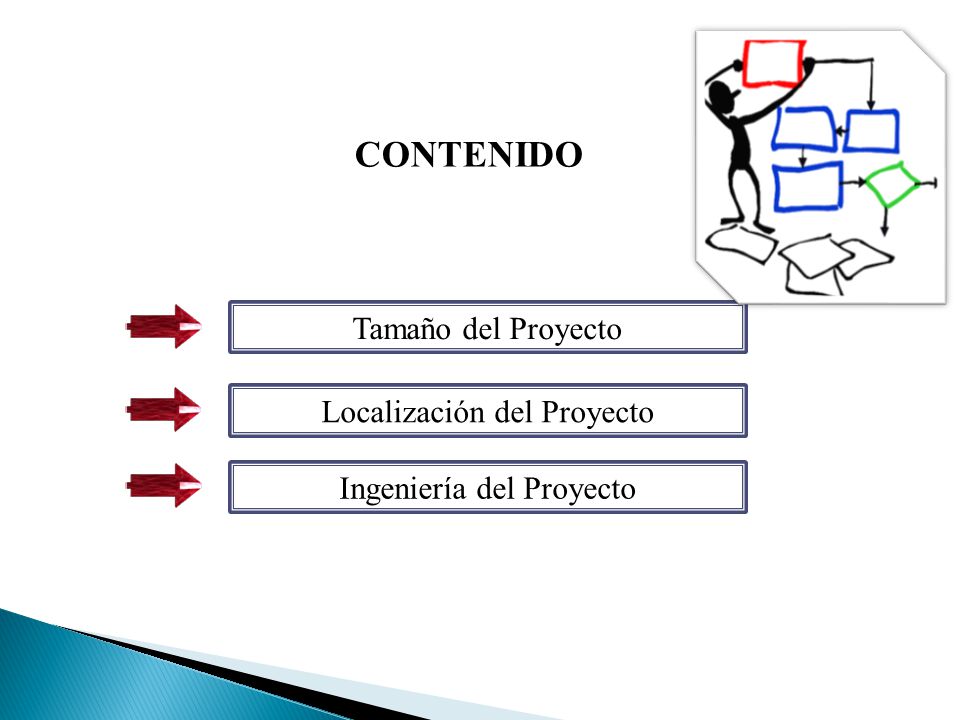 CONTENIDO

Tamaño del Proyecto

Localización del Proyecto

Ingeniería del Proyecto